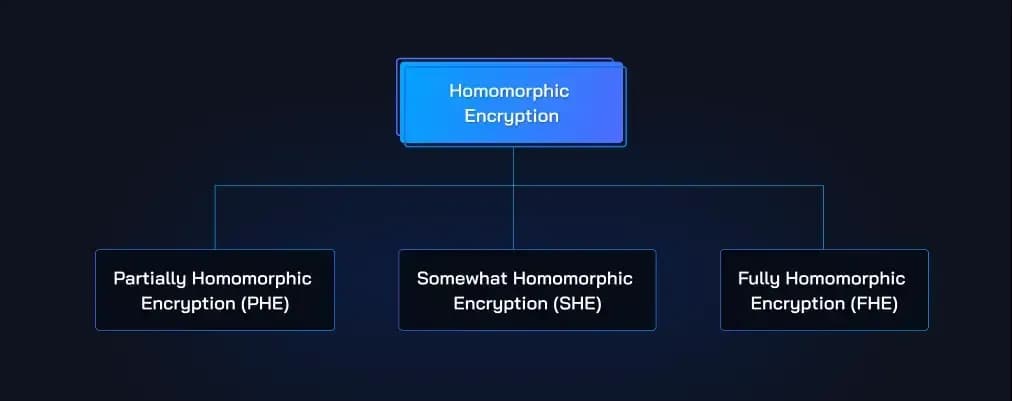 Homomorphic Encryption

Partially Homomorphic Encryption (PHE)

Somewhat Homomorphic Encryption (SHE)

Fully Homomorphic Encryption (FHE)